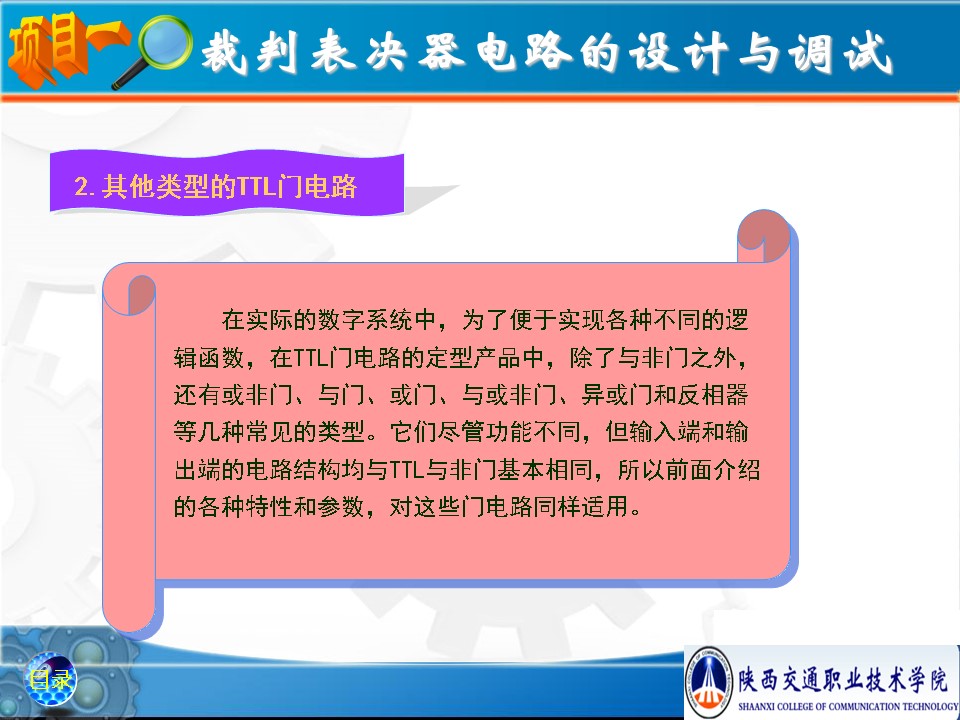 项目一 裁判表决器电路的设计与调试

2. 其他类型的TTL门电路

在实际的数字系统中，为了便于实现各种不同的逻辑函数，在TTL门电路的定型产品中，除了与非门之外，还有或非门、与门、或门、与或非门、异或门和反相器等几种常见的类型。它们尽管功能不同，但输入端和输出端的电路结构均与TTL与非门基本相同，所以前面介绍的各种特性和参数，对这些门电路同样适用。

目录

陕西交通职业技术学院
SHAANXI COLLEGE OF COMMUNICATION TECHNOLOGY